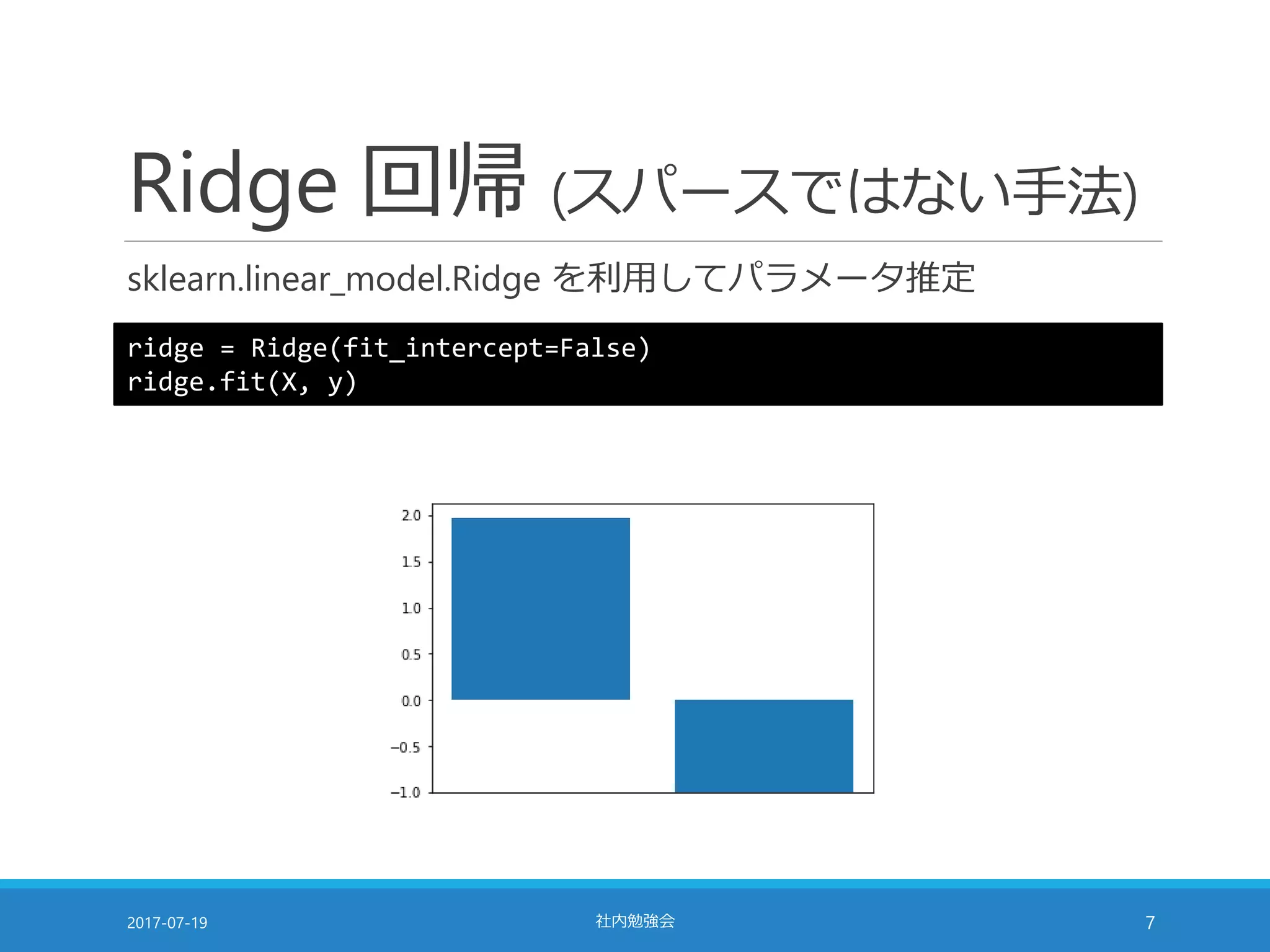 Ridge 回帰 (スパースではない手法)

sklearn.linear_model.Ridge を利用してパラメータ推定

ridge = Ridge(fit_intercept=False)
ridge.fit(X, y)

2.0
1.5
1.0
0.5
0.0
−0.5
−1.0

2017-07-19
社内勉強会
7